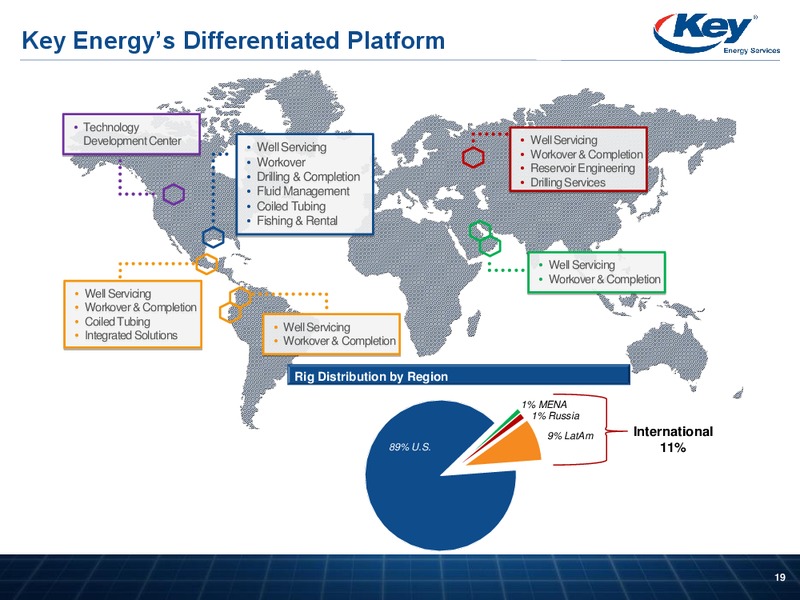 Key Energy's Differentiated Platform

Key® Energy Services

• Technology Development Center

• Well Servicing
• Workover
• Drilling & Completion
• Fluid Management
• Coiled Tubing
• Fishing & Rental

• Well Servicing
• Workover & Completion
• Reservoir Engineering
• Drilling Services

• Well Servicing
• Workover & Completion

• Well Servicing
• Workover & Completion
• Coiled Tubing
• Integrated Solutions

• Well Servicing
• Workover & Completion

Rig Distribution by Region

1% MENA
1% Russia
9% LatAm
89% U.S.

International 11%

19